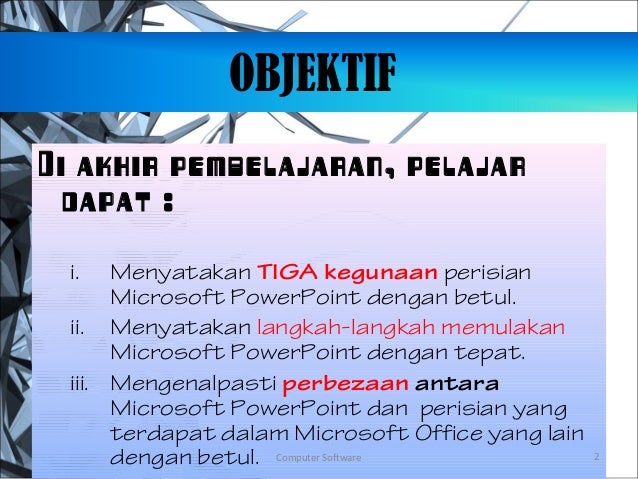 OBJEKTIF

DI AKHIR PEMBELAJARAN, PELAJAR DAPAT :

i. Menyatakan TIGA kegunaan perisian Microsoft PowerPoint dengan betul.
ii. Menyatakan langkah-langkah memulakan Microsoft PowerPoint dengan tepat.
iii. Mengenalpasti perbezaan antara Microsoft PowerPoint dan perisian yang terdapat dalam Microsoft Office yang lain dengan betul.

Computer Software

2